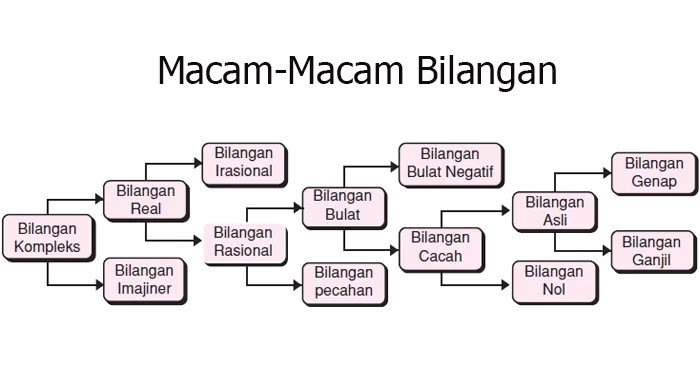 Macam-Macam Bilangan

Bilangan Kompleks

Bilangan Real

Bilangan Imajiner

Bilangan Irasional

Bilangan Rasional

Bilangan Bulat

Bilangan pecahan

Bilangan Bulat Negatif

Bilangan Cacah

Bilangan Asli

Bilangan Nol

Bilangan Genap

Bilangan Ganjil